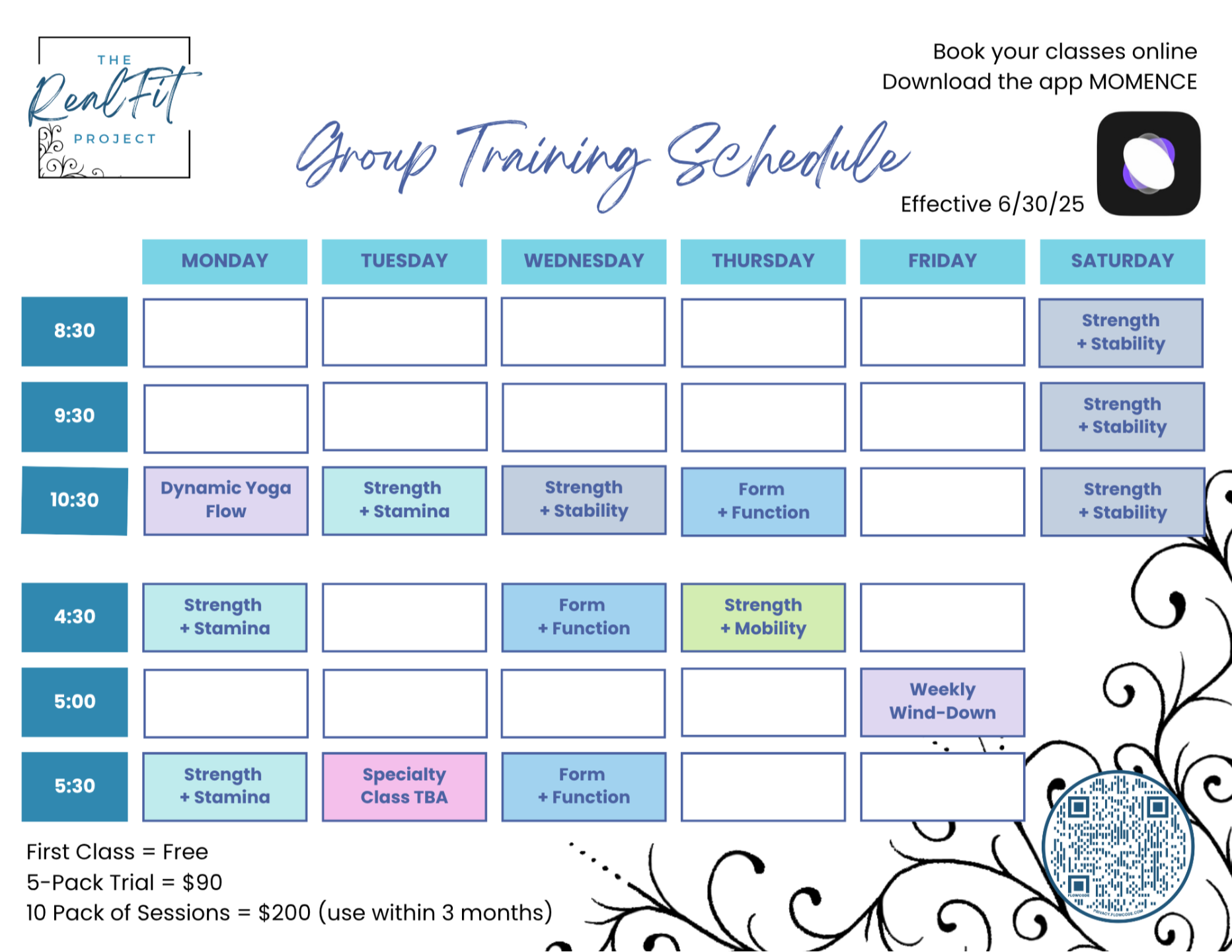 THE RealFit PROJECT

Book your classes online
Download the app MOMENCE

Group Training Schedule

Effective 6/30/25

| | MONDAY | TUESDAY | WEDNESDAY | THURSDAY | FRIDAY | SATURDAY |
|---|---|---|---|---|---|---|
| 8:30 | | | | | | Strength + Stability |
| 9:30 | | | | | | Strength + Stability |
| 10:30 | Dynamic Yoga Flow | Strength + Stamina | Strength + Stability | Form + Function | | Strength + Stability |
| 4:30 | Strength + Stamina | | Form + Function | Strength + Mobility | | |
| 5:00 | | | | | Weekly Wind-Down | |
| 5:30 | Strength + Stamina | Specialty Class TBA | Form + Function | | | |

First Class = Free
5-Pack Trial = $90
10 Pack of Sessions = $200 (use within 3 months)

FLOWCODE
PRIVACY.FLOWCODE.COM